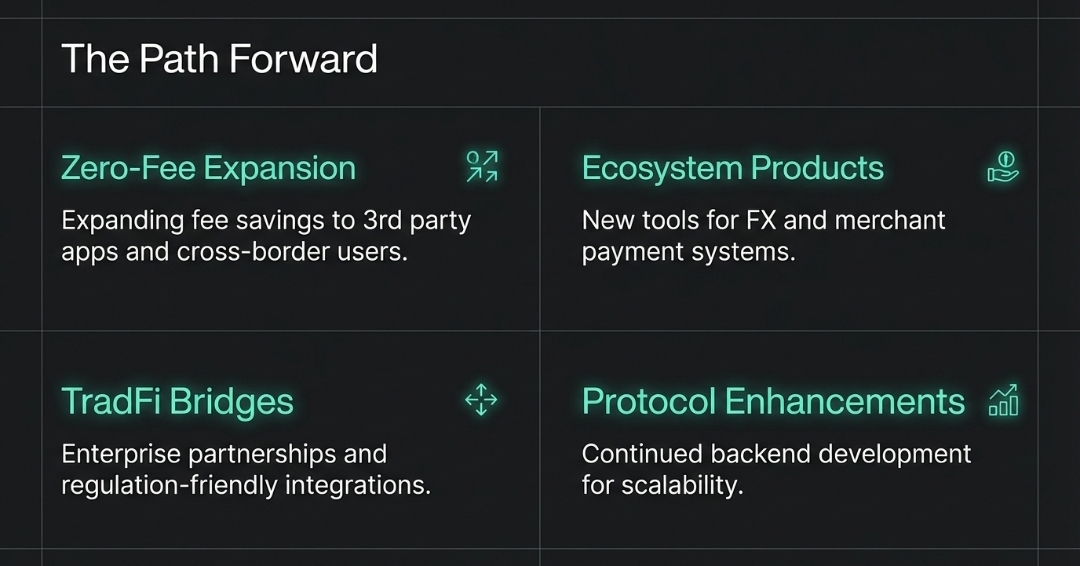 The Path Forward

Zero-Fee Expansion

Expanding fee savings to 3rd party apps and cross-border users.

Ecosystem Products

New tools for FX and merchant payment systems.

TradFi Bridges

Enterprise partnerships and regulation-friendly integrations.

Protocol Enhancements

Continued backend development for scalability.